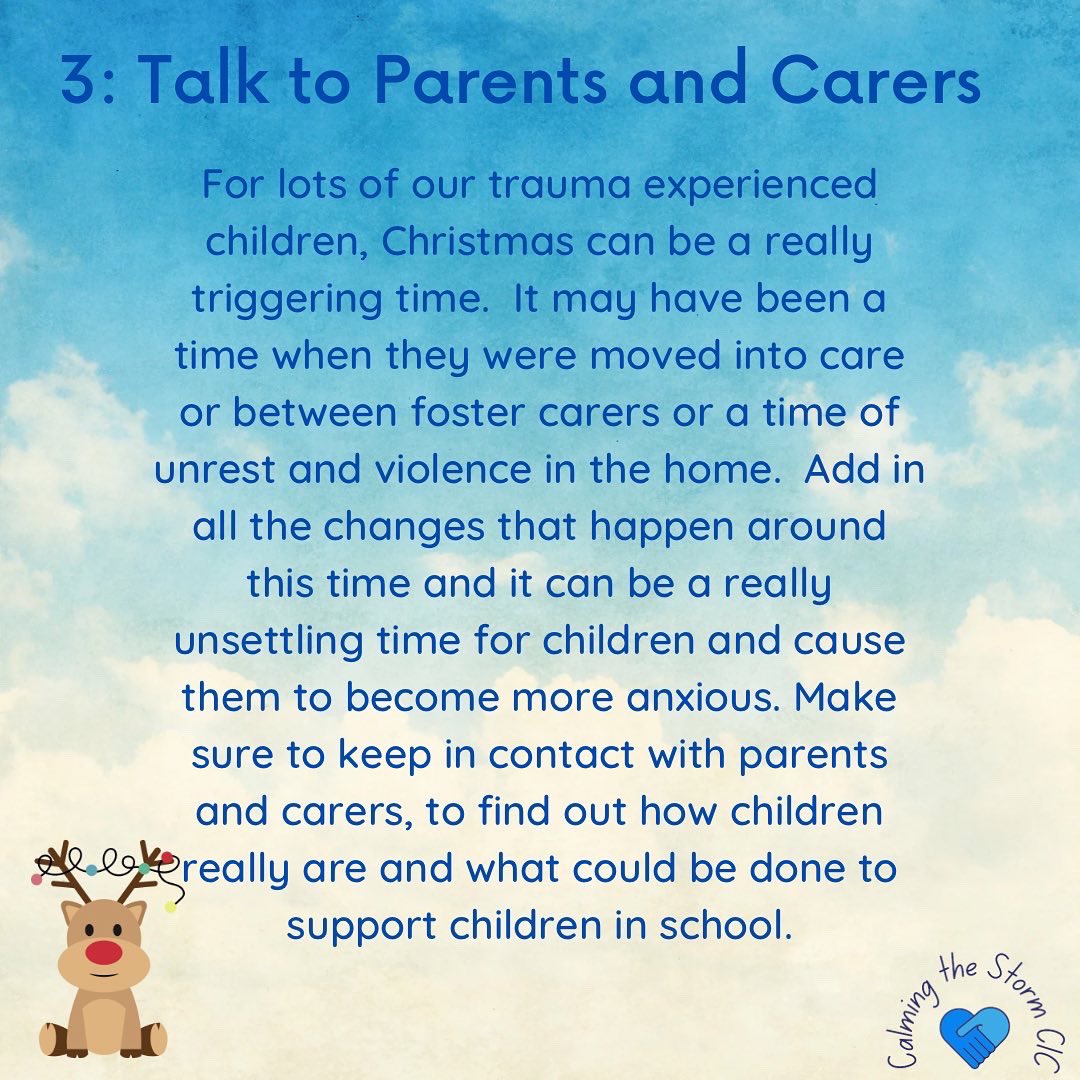 3: Talk to Parents and Carers

For lots of our trauma experienced children, Christmas can be a really triggering time. It may have been a time when they were moved into care or between foster carers or a time of unrest and violence in the home. Add in all the changes that happen around this time and it can be a really unsettling time for children and cause them to become more anxious. Make sure to keep in contact with parents and carers, to find out how children really are and what could be done to support children in school.

Calming the Storm CIC